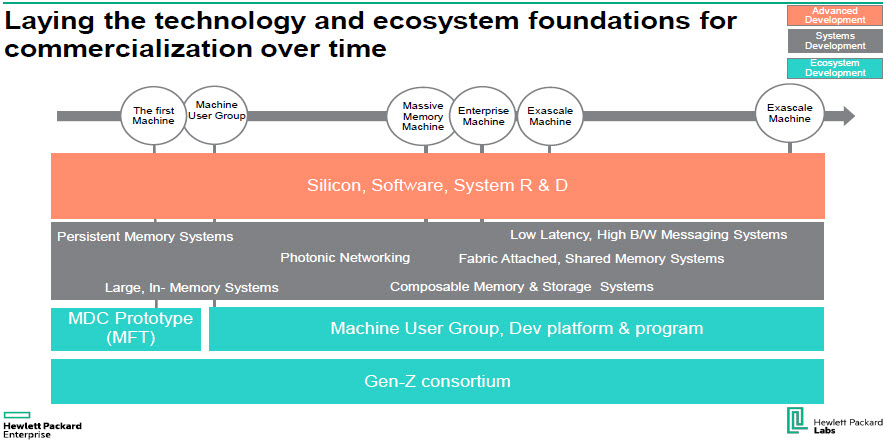 Laying the technology and ecosystem foundations for commercialization over time

Advanced Development

Systems Development

Ecosystem Development

The first Machine

Machine User Group

Massive Memory Machine

Enterprise Machine

Exascale Machine

Exascale Machine

Silicon, Software, System R & D

Persistent Memory Systems

Low Latency, High B/W Messaging Systems

Photonic Networking

Fabric Attached, Shared Memory Systems

Large, In- Memory Systems

Composable Memory & Storage Systems

MDC Prototype (MFT)

Machine User Group, Dev platform & program

Gen-Z consortium

Hewlett Packard Enterprise

Hewlett Packard Labs